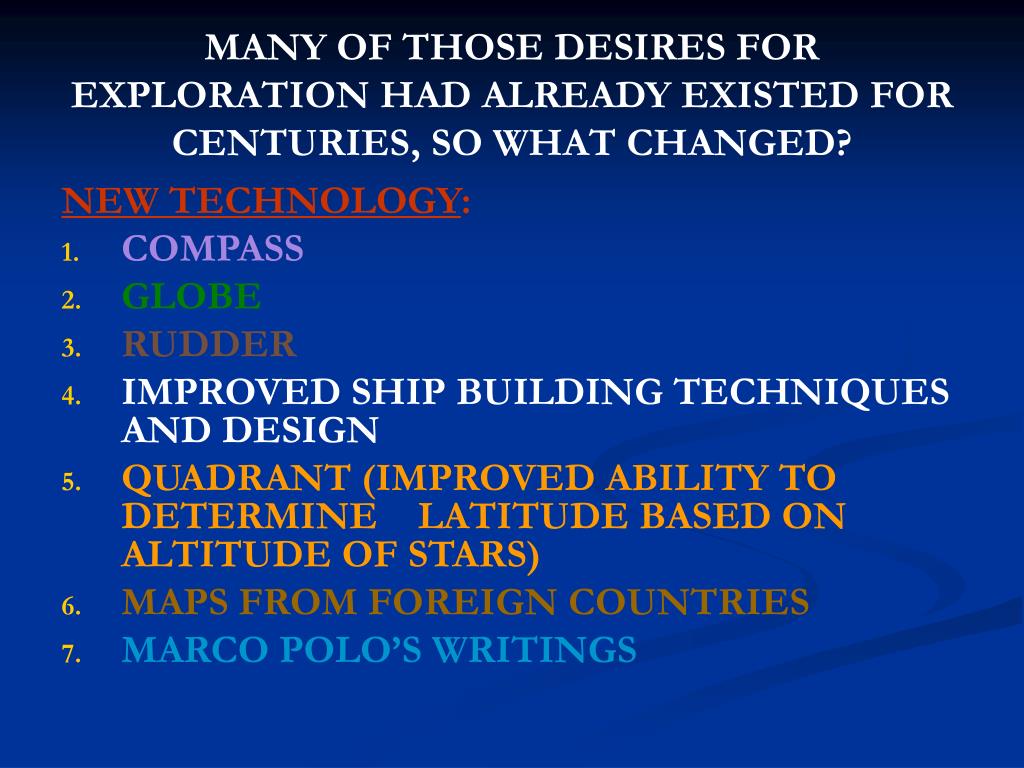 MANY OF THOSE DESIRES FOR EXPLORATION HAD ALREADY EXISTED FOR CENTURIES, SO WHAT CHANGED?

NEW TECHNOLOGY:

1. COMPASS
2. GLOBE
3. RUDDER
4. IMPROVED SHIP BUILDING TECHNIQUES AND DESIGN
5. QUADRANT (IMPROVED ABILITY TO DETERMINE LATITUDE BASED ON ALTITUDE OF STARS)
6. MAPS FROM FOREIGN COUNTRIES
7. MARCO POLO'S WRITINGS